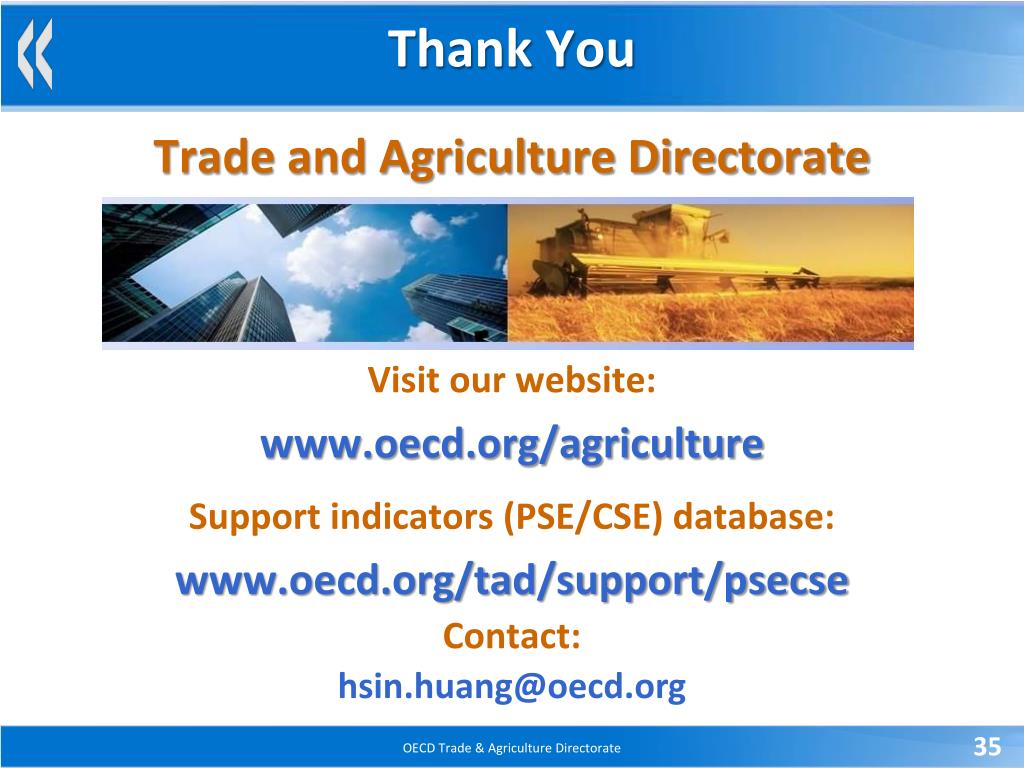 Thank You

Trade and Agriculture Directorate

Visit our website:

www.oecd.org/agriculture

Support indicators (PSE/CSE) database:

www.oecd.org/tad/support/psecse

Contact:

hsin.huang@oecd.org

OECD Trade & Agriculture Directorate

35